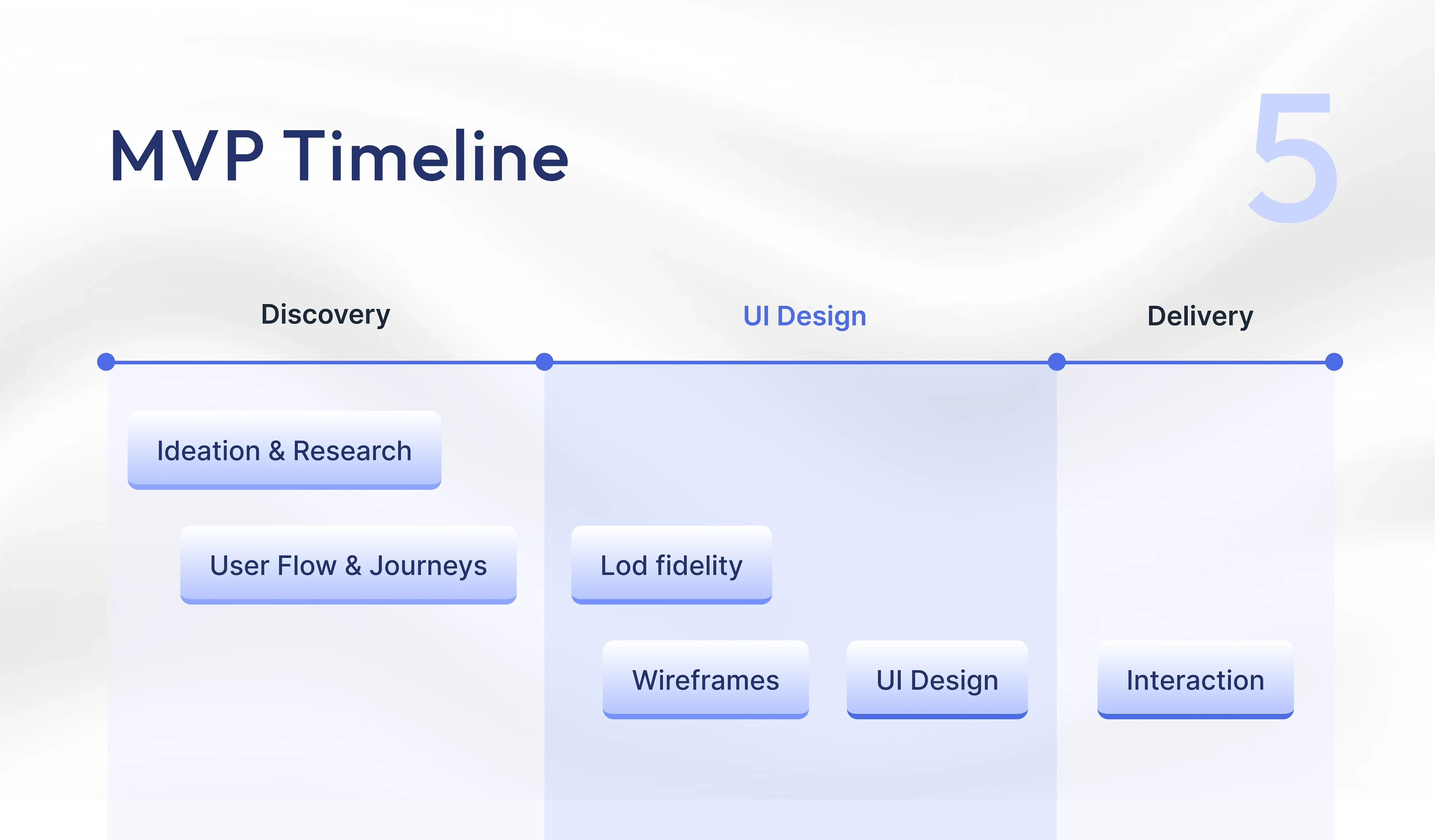 MVP Timeline

5

Discovery

UI Design

Delivery

Ideation & Research

User Flow & Journeys

Lod fidelity

Wireframes

UI Design

Interaction